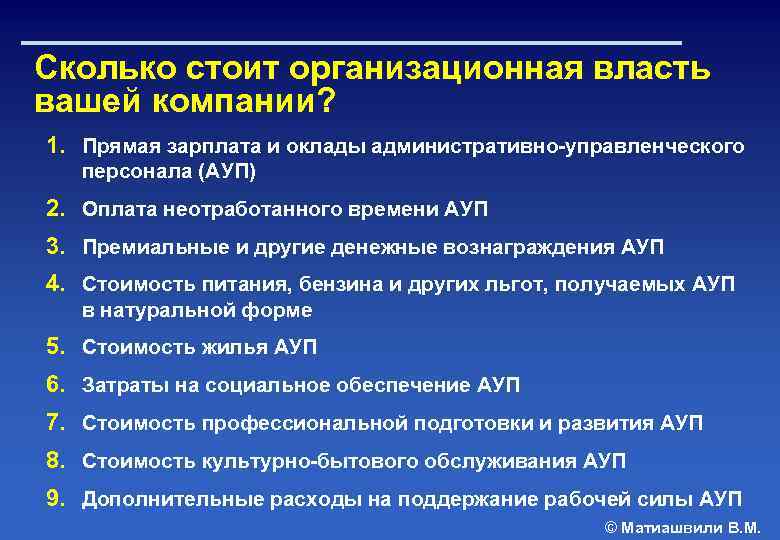 Сколько стоит организационная власть вашей компании?

1. Прямая зарплата и оклады административно-управленческого персонала (АУП)

2. Оплата неотработанного времени АУП

3. Премиальные и другие денежные вознаграждения АУП

4. Стоимость питания, бензина и других льгот, получаемых АУП в натуральной форме

5. Стоимость жилья АУП

6. Затраты на социальное обеспечение АУП

7. Стоимость профессиональной подготовки и развития АУП

8. Стоимость культурно-бытового обслуживания АУП

9. Дополнительные расходы на поддержание рабочей силы АУП

© Матиашвили В.М.